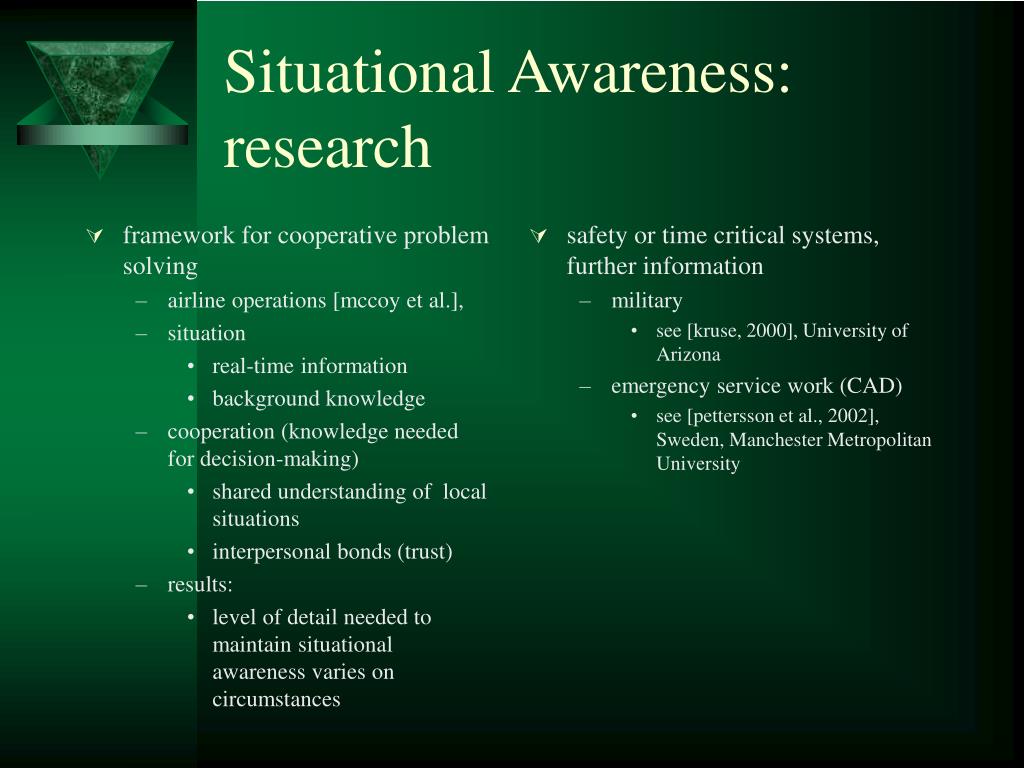 Situational Awareness: research

framework for cooperative problem solving
– airline operations [mccoy et al.],
– situation
• real-time information
• background knowledge
– cooperation (knowledge needed for decision-making)
• shared understanding of local situations
• interpersonal bonds (trust)
– results:
• level of detail needed to maintain situational awareness varies on circumstances

safety or time critical systems, further information
– military
• see [kruse, 2000], University of Arizona
– emergency service work (CAD)
• see [pettersson et al., 2002], Sweden, Manchester Metropolitan University